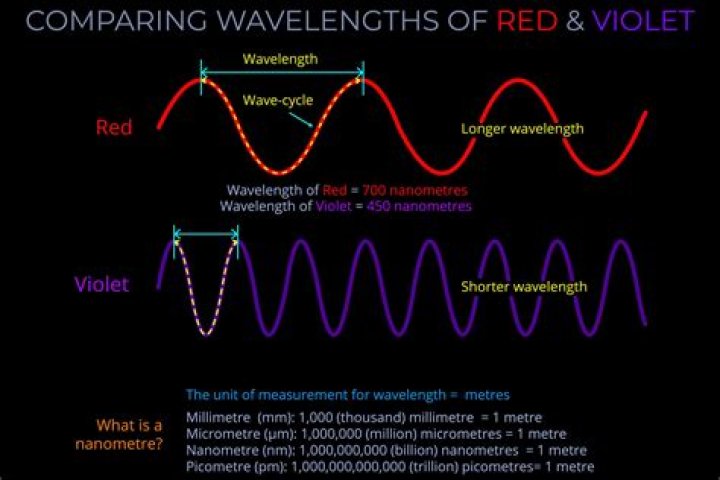 COMPARING WAVELENGTHS OF RED & VIOLET

Wavelength

Wave-cycle

Red

Longer wavelength

Wavelength of Red = 700 nanometres
Wavelength of Violet = 450 nanometres

Violet

Shorter wavelength

The unit of measurement for wavelength = metres

What is a nanometre?

Millimetre (mm): 1,000 (thousand) millimetre = 1 metre
Micrometre (μm): 1,000,000 (million) micrometres = 1 metre
Nanometre (nm): 1,000,000,000 (billion) nanometres = 1 metre
Picometre (pm): 1,000,000,000,000 (trillion) picometres= 1 metre